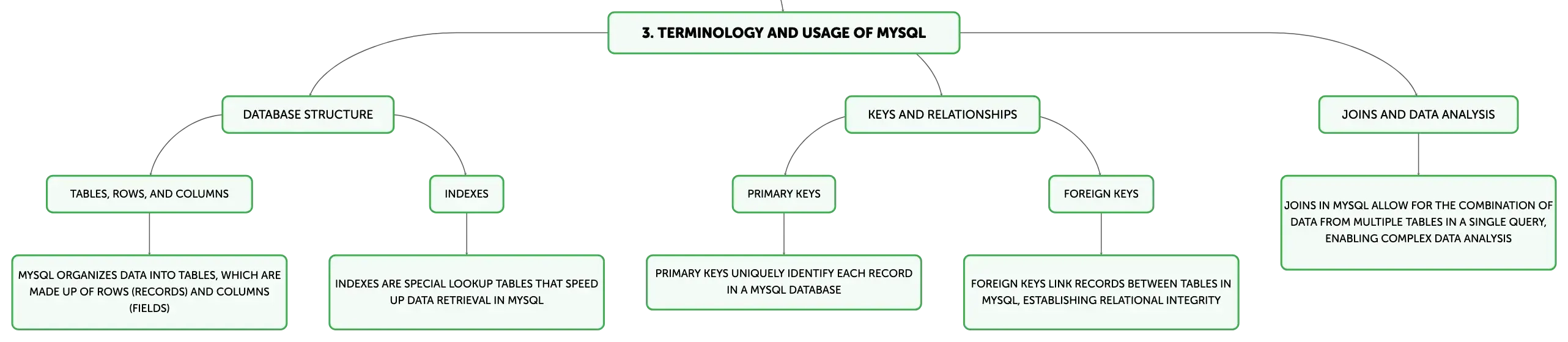 3. TERMINOLOGY AND USAGE OF MYSQL

DATABASE STRUCTURE

TABLES, ROWS, AND COLUMNS

MYSQL ORGANIZES DATA INTO TABLES, WHICH ARE MADE UP OF ROWS (RECORDS) AND COLUMNS (FIELDS)

INDEXES

INDEXES ARE SPECIAL LOOKUP TABLES THAT SPEED UP DATA RETRIEVAL IN MYSQL

KEYS AND RELATIONSHIPS

PRIMARY KEYS

PRIMARY KEYS UNIQUELY IDENTIFY EACH RECORD IN A MYSQL DATABASE

FOREIGN KEYS

FOREIGN KEYS LINK RECORDS BETWEEN TABLES IN MYSQL, ESTABLISHING RELATIONAL INTEGRITY

JOINS AND DATA ANALYSIS

JOINS IN MYSQL ALLOW FOR THE COMBINATION OF DATA FROM MULTIPLE TABLES IN A SINGLE QUERY, ENABLING COMPLEX DATA ANALYSIS